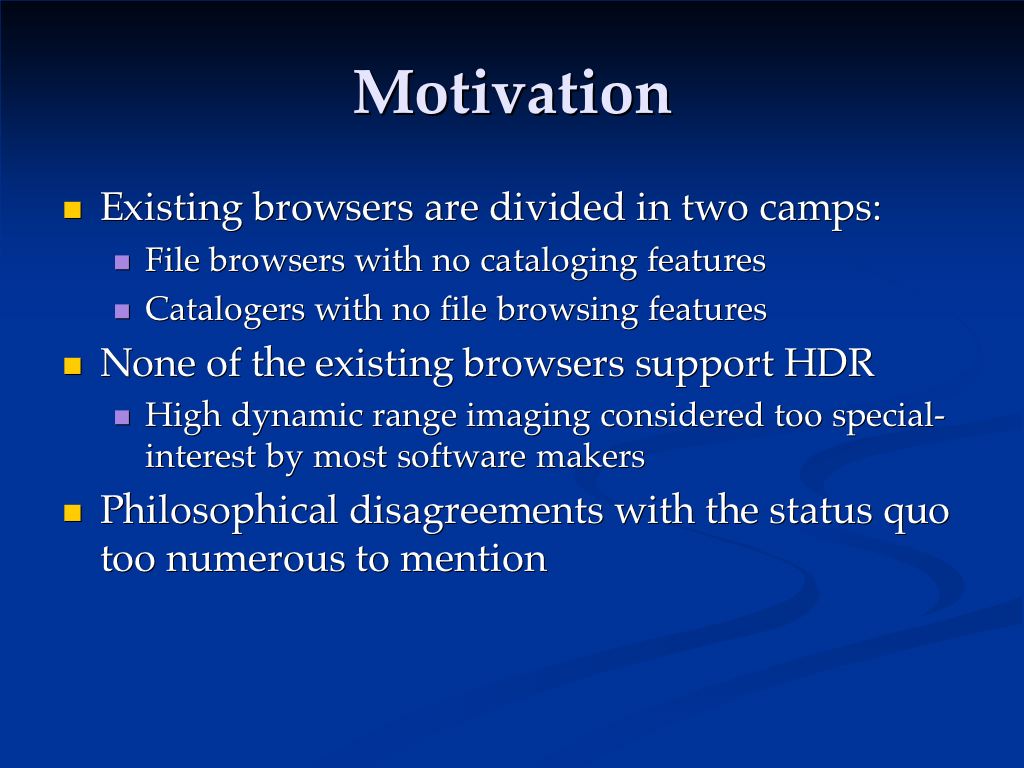 Motivation

- Existing browsers are divided in two camps:
  - File browsers with no cataloging features
  - Catalogers with no file browsing features
- None of the existing browsers support HDR
  - High dynamic range imaging considered too special-interest by most software makers
- Philosophical disagreements with the status quo too numerous to mention